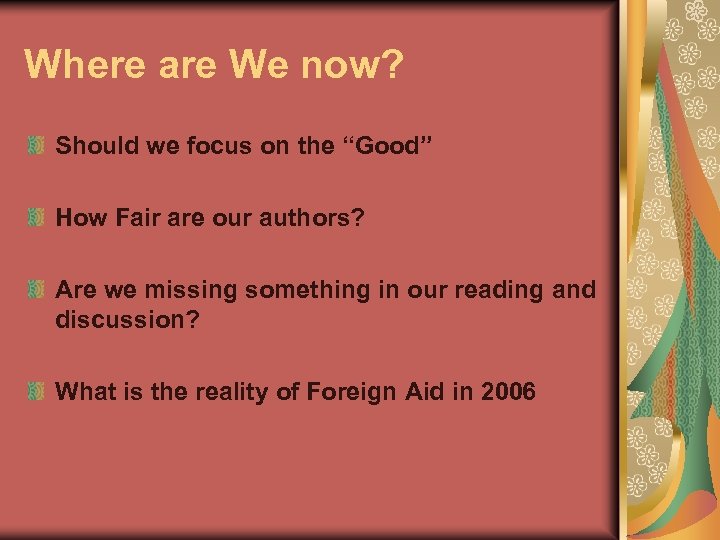 Where are We now?

Should we focus on the “Good”

How Fair are our authors?

Are we missing something in our reading and discussion?

What is the reality of Foreign Aid in 2006